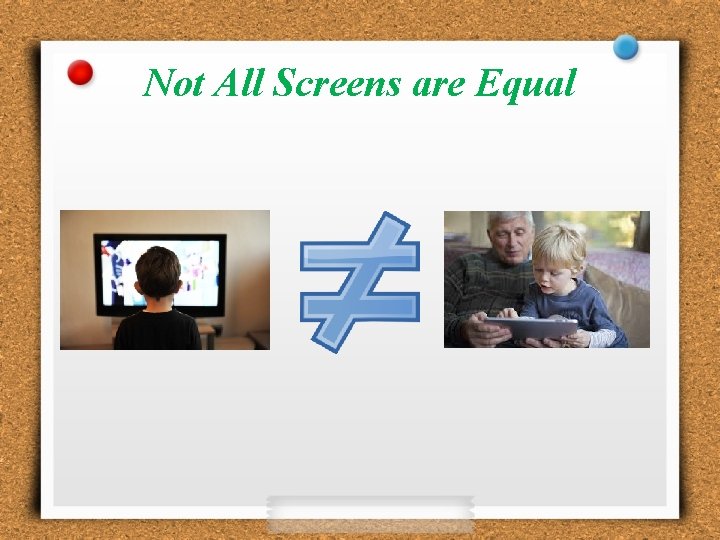 Not All Screens are Equal

$\neq$